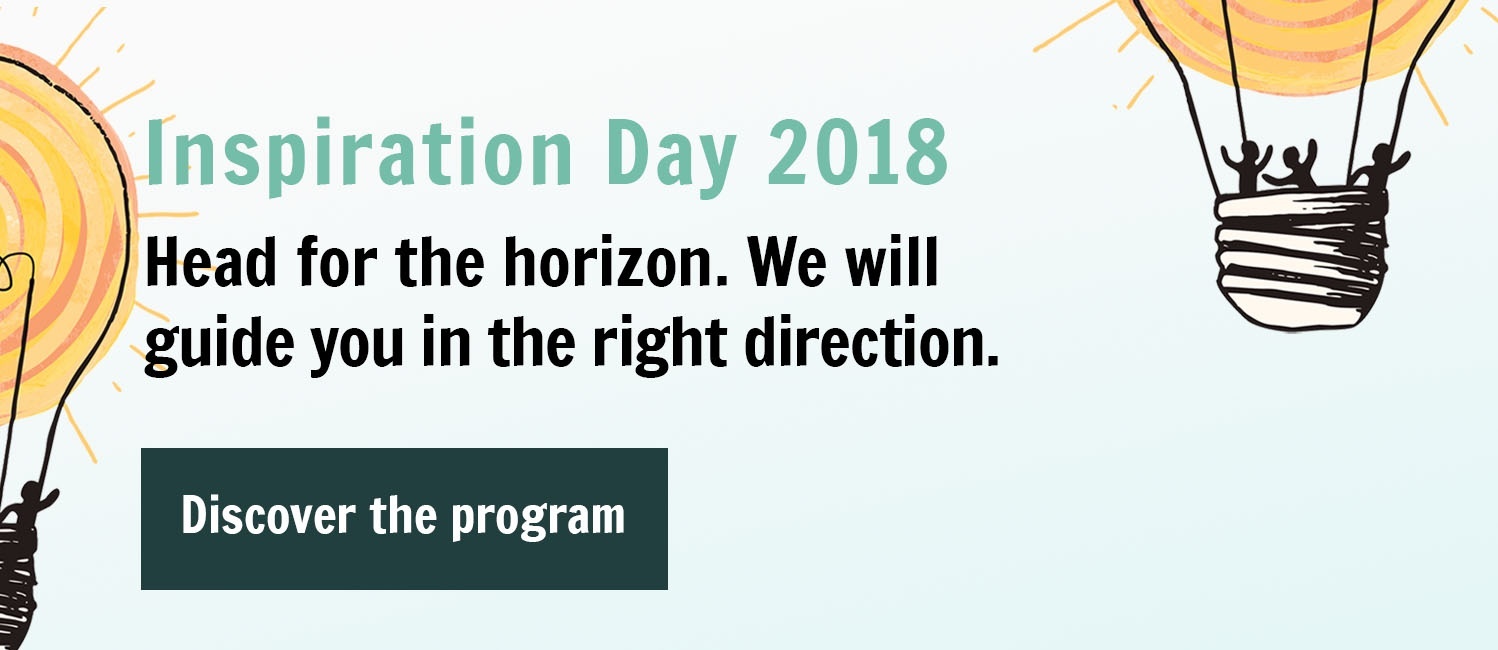 Inspiration Day 2018

Head for the horizon. We will guide you in the right direction.

Discover the program